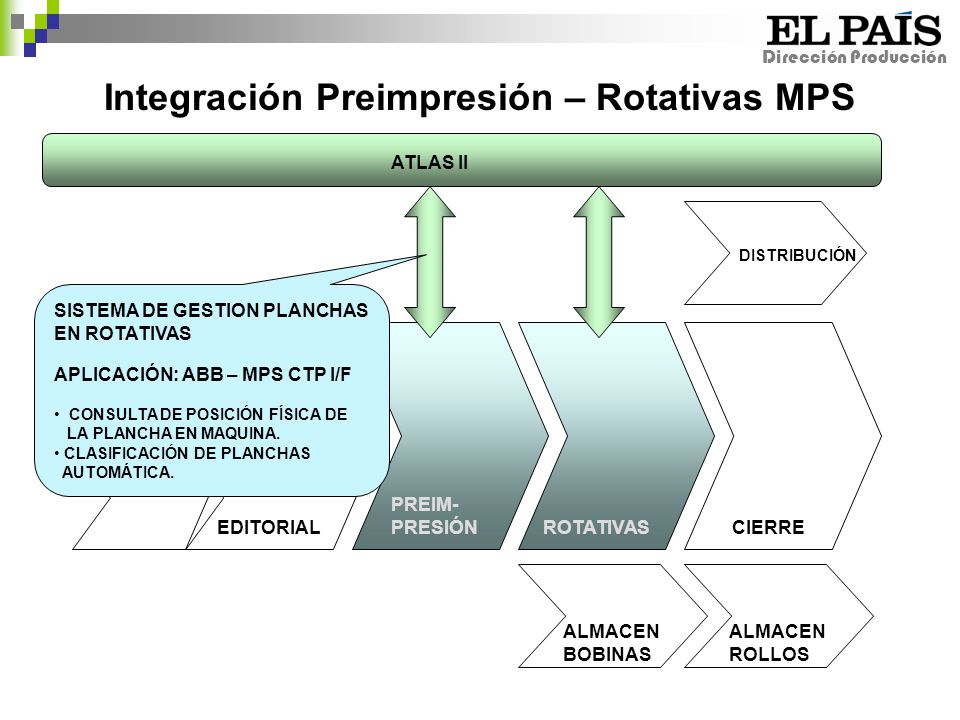 EL PAÍS
Dirección Producción

Integración Preimpresión – Rotativas MPS

ATLAS II

DISTRIBUCIÓN

SISTEMA DE GESTION PLANCHAS EN ROTATIVAS

APLICACIÓN: ABB – MPS CTP I/F

• CONSULTA DE POSICIÓN FÍSICA DE LA PLANCHA EN MAQUINA.
• CLASIFICACIÓN DE PLANCHAS AUTOMÁTICA.

EDITORIAL

PREIM-PRESIÓN

ROTATIVAS

CIERRE

ALMACEN BOBINAS

ALMACEN ROLLOS